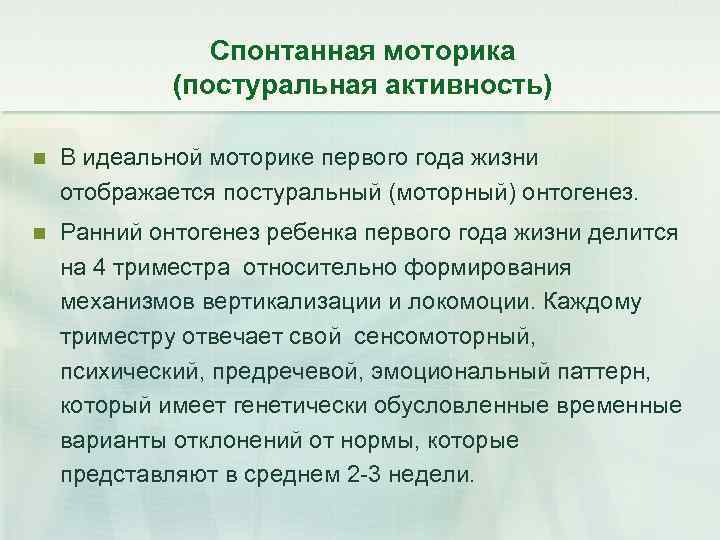 Спонтанная моторика
(постуральная активность)

■ В идеальной моторике первого года жизни отображается постуральный (моторный) онтогенез.

■ Ранний онтогенез ребенка первого года жизни делится на 4 триместра относительно формирования механизмов вертикализации и локомоции. Каждому триместру отвечает свой сенсомоторный, психический, предречевой, эмоциональный паттерн, который имеет генетически обусловленные временные варианты отклонений от нормы, которые представляют в среднем 2-3 недели.